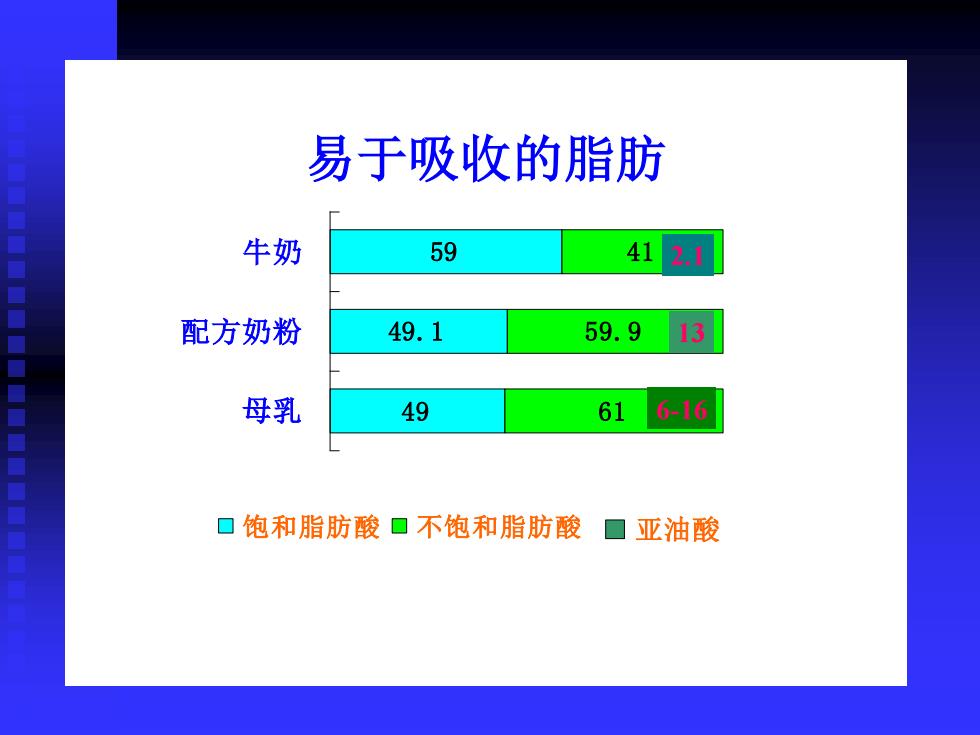 易于吸收的脂肪

牛奶 59 41 2.1

配方奶粉 49.1 59.9 13

母乳 49 61 6-16

饱和脂肪酸 不饱和脂肪酸 亚油酸